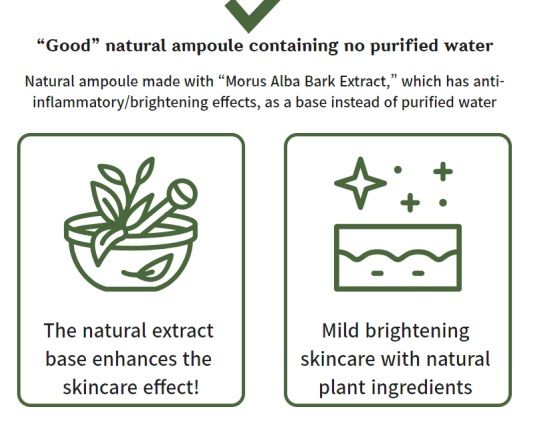 “Good” natural ampoule containing no purified water

Natural ampoule made with “Morus Alba Bark Extract,” which has anti-inflammatory/brightening effects, as a base instead of purified water

The natural extract base enhances the skincare effect!

Mild brightening skincare with natural plant ingredients